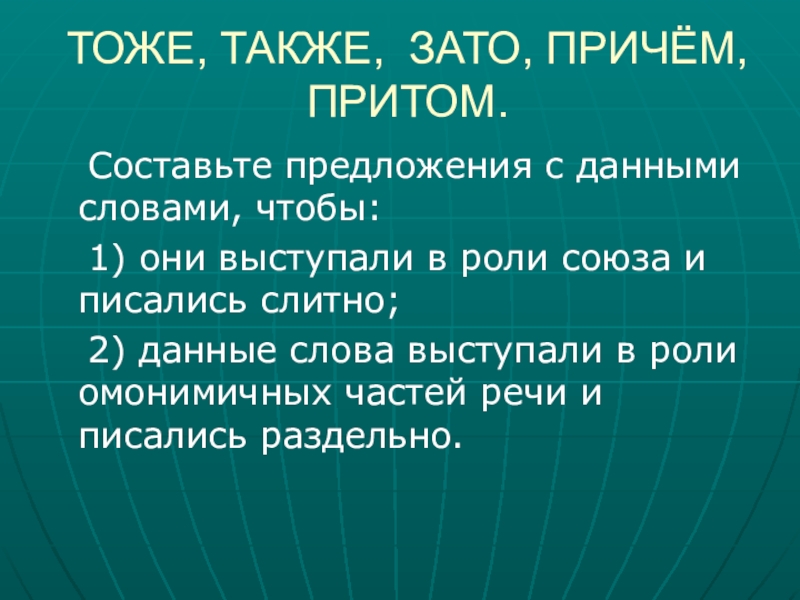 ТОЖЕ, ТАКЖЕ, ЗАТО, ПРИЧЁМ, ПРИТОМ.

Составьте предложения с данными словами, чтобы:

1) они выступали в роли союза и писались слитно;

2) данные слова выступали в роли омонимичных частей речи и писались раздельно.